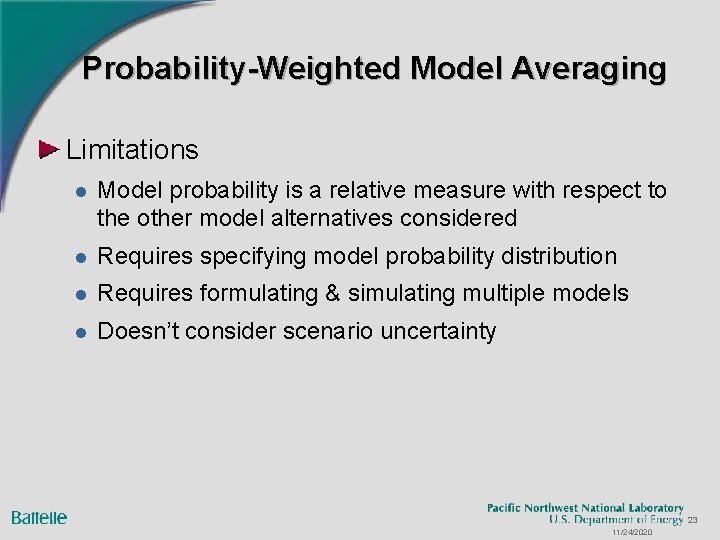 Probability-Weighted Model Averaging

Limitations

Model probability is a relative measure with respect to the other model alternatives considered

Requires specifying model probability distribution

Requires formulating & simulating multiple models

Doesn't consider scenario uncertainty

Battelle

Pacific Northwest National Laboratory
U.S. Department of Energy 23
11/24/2020